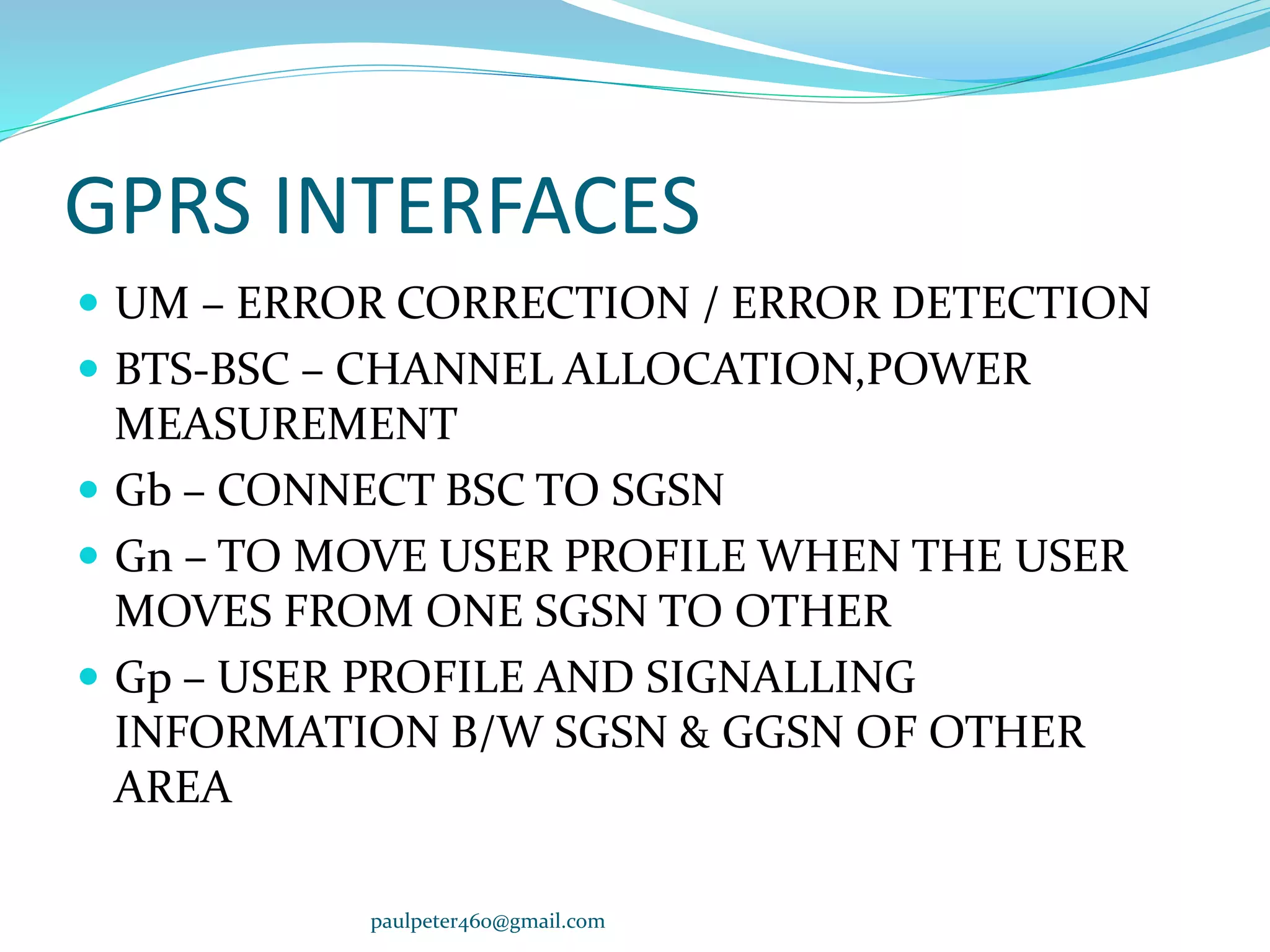 GPRS INTERFACES

- UM – ERROR CORRECTION / ERROR DETECTION
- BTS-BSC – CHANNEL ALLOCATION,POWER MEASUREMENT
- Gb – CONNECT BSC TO SGSN
- Gn – TO MOVE USER PROFILE WHEN THE USER MOVES FROM ONE SGSN TO OTHER
- Gp – USER PROFILE AND SIGNALLING INFORMATION B/W SGSN & GGSN OF OTHER AREA

paulpeter460@gmail.com